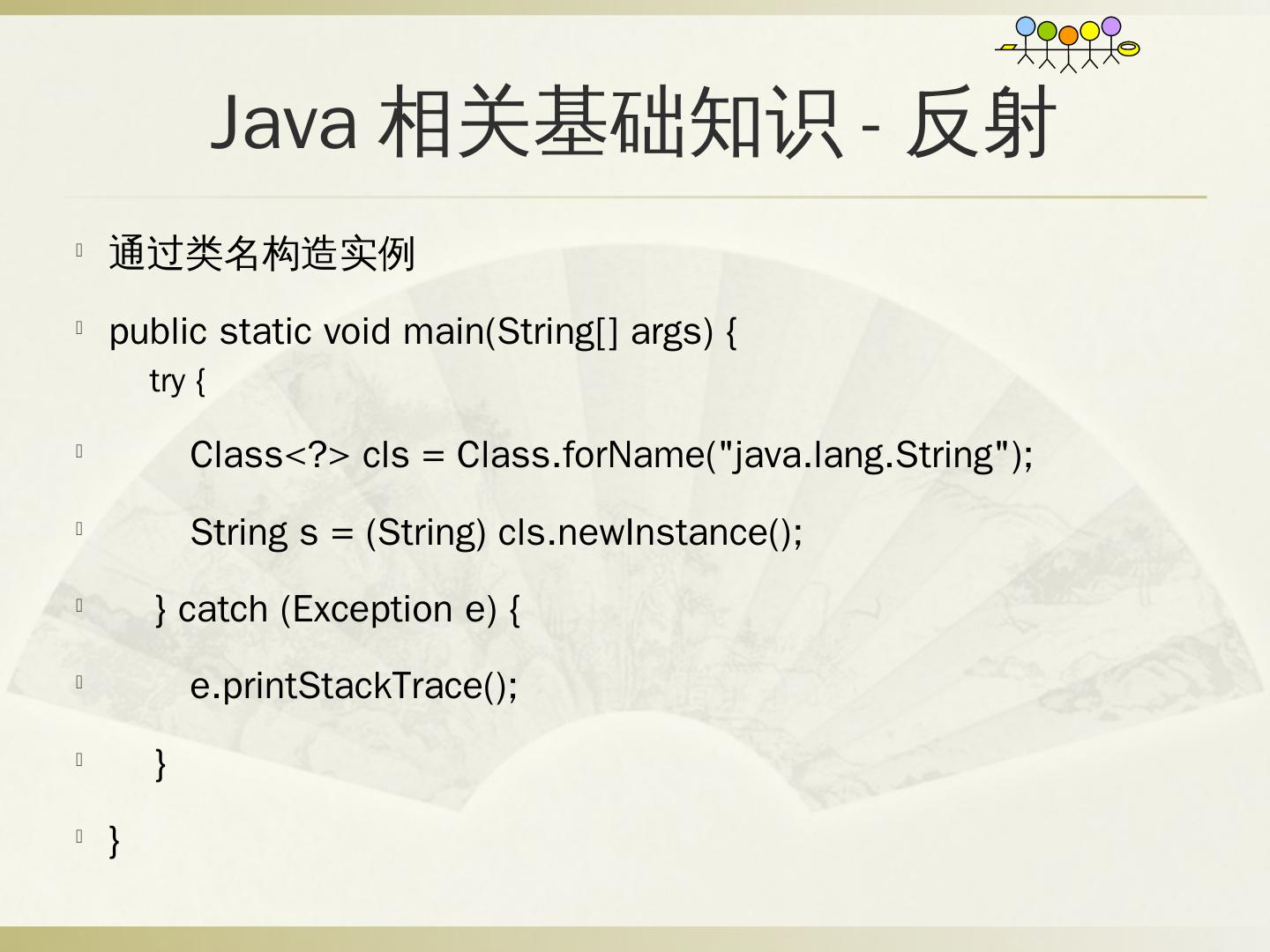 Java 相关基础知识 - 反射

通过类名构造实例

public static void main(String[] args) {
try {

Class<?> cls = Class.forName("java.lang.String");

String s = (String) cls.newInstance();

} catch (Exception e) {

e.printStackTrace();

}

}